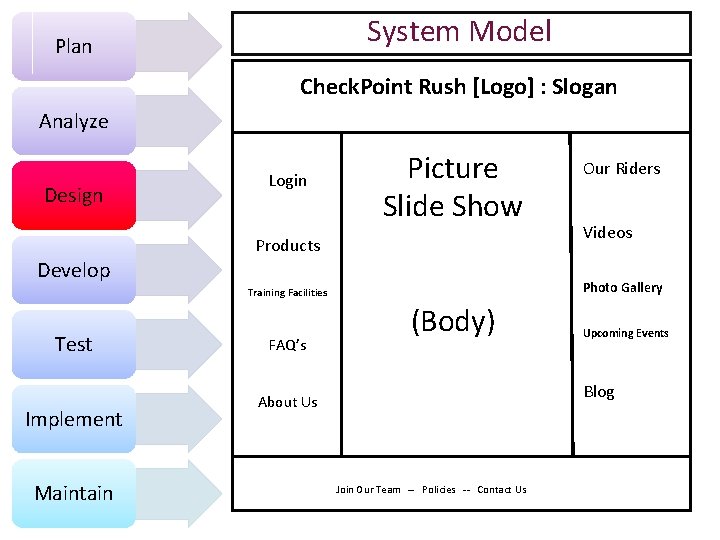 Plan

Analyze

Design

Develop

Test

Implement

Maintain

System Model

CheckPoint Rush [Logo] : Slogan

Login

Products

Training Facilities

FAQ's

About Us

Picture
Slide Show

(Body)

Our Riders

Videos

Photo Gallery

Upcoming Events

Blog

Join Our Team – Policies -- Contact Us